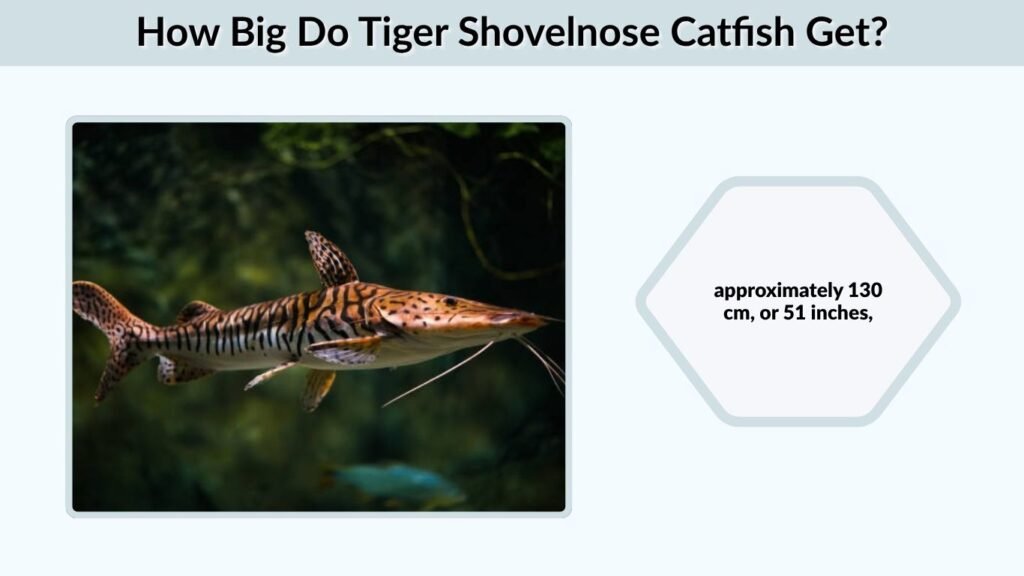 How Big Do Tiger Shovelnose Catfish Get?

approximately 130 cm, or 51 inches,